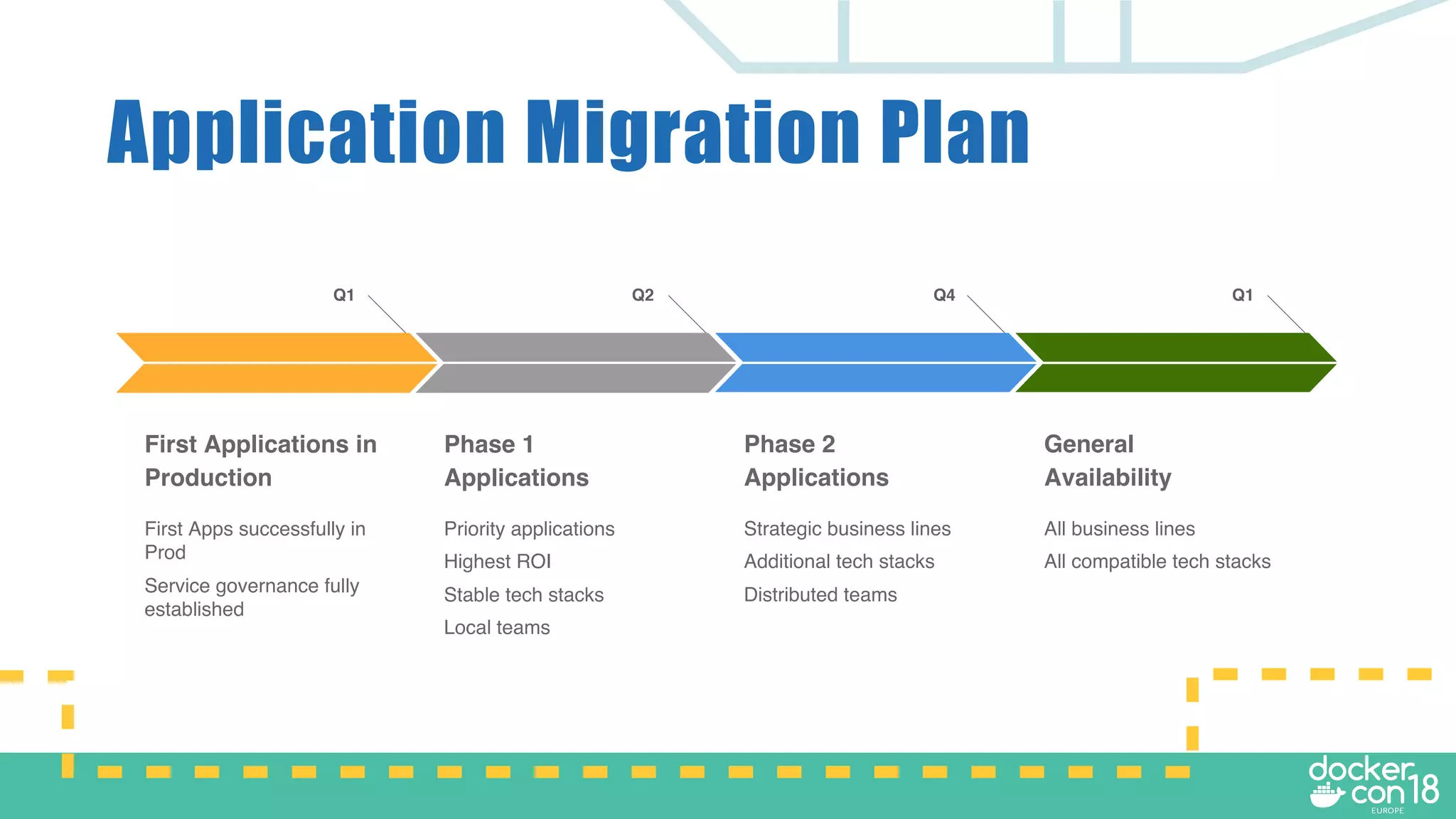 Application Migration Plan

Q1

Q2

Q4

Q1

First Applications in Production

First Apps successfully in Prod

Service governance fully established

Phase 1 Applications

Priority applications

Highest ROI

Stable tech stacks

Local teams

Phase 2 Applications

Strategic business lines

Additional tech stacks

Distributed teams

General Availability

All business lines

All compatible tech stacks

docker con 18 EUROPE